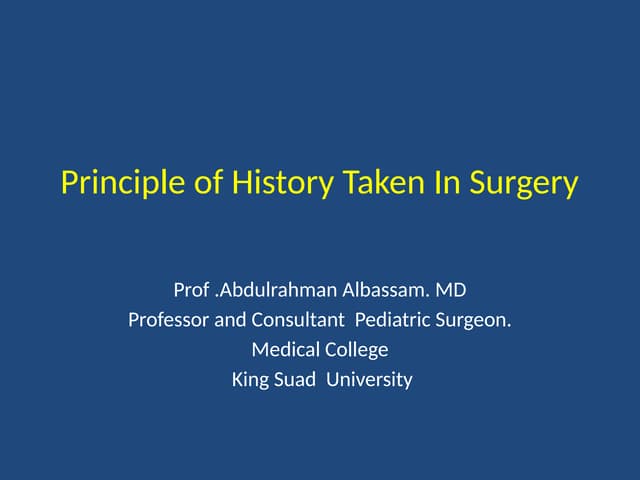 Principle of History Taken In Surgery

Prof .Abdulrahman Albassam. MD
Professor and Consultant Pediatric Surgeon.
Medical College
King Suad University